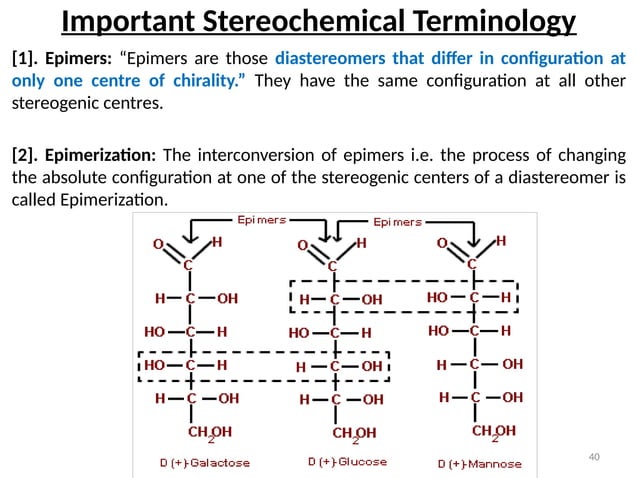 Important Stereochemical Terminology

[1]. Epimers: "Epimers are those diastereomers that differ in configuration at only one centre of chirality." They have the same configuration at all other stereogenic centres.

[2]. Epimerization: The interconversion of epimers i.e. the process of changing the absolute configuration at one of the stereogenic centers of a diastereomer is called Epimerization.

Epimers

Epimers

O H
C
H—C—OH
HO—C—H
HO—C—H
H—C—OH
$CH_2OH$
D (+)-Galactose

O H
C
H—C—OH
HO—C—H
H—C—OH
H—C—OH
$CH_2OH$
D (+)-Glucose

O H
C
HO—C—H
HO—C—H
H—C—OH
H—C—OH
$CH_2OH$
D (+)-Mannose

40